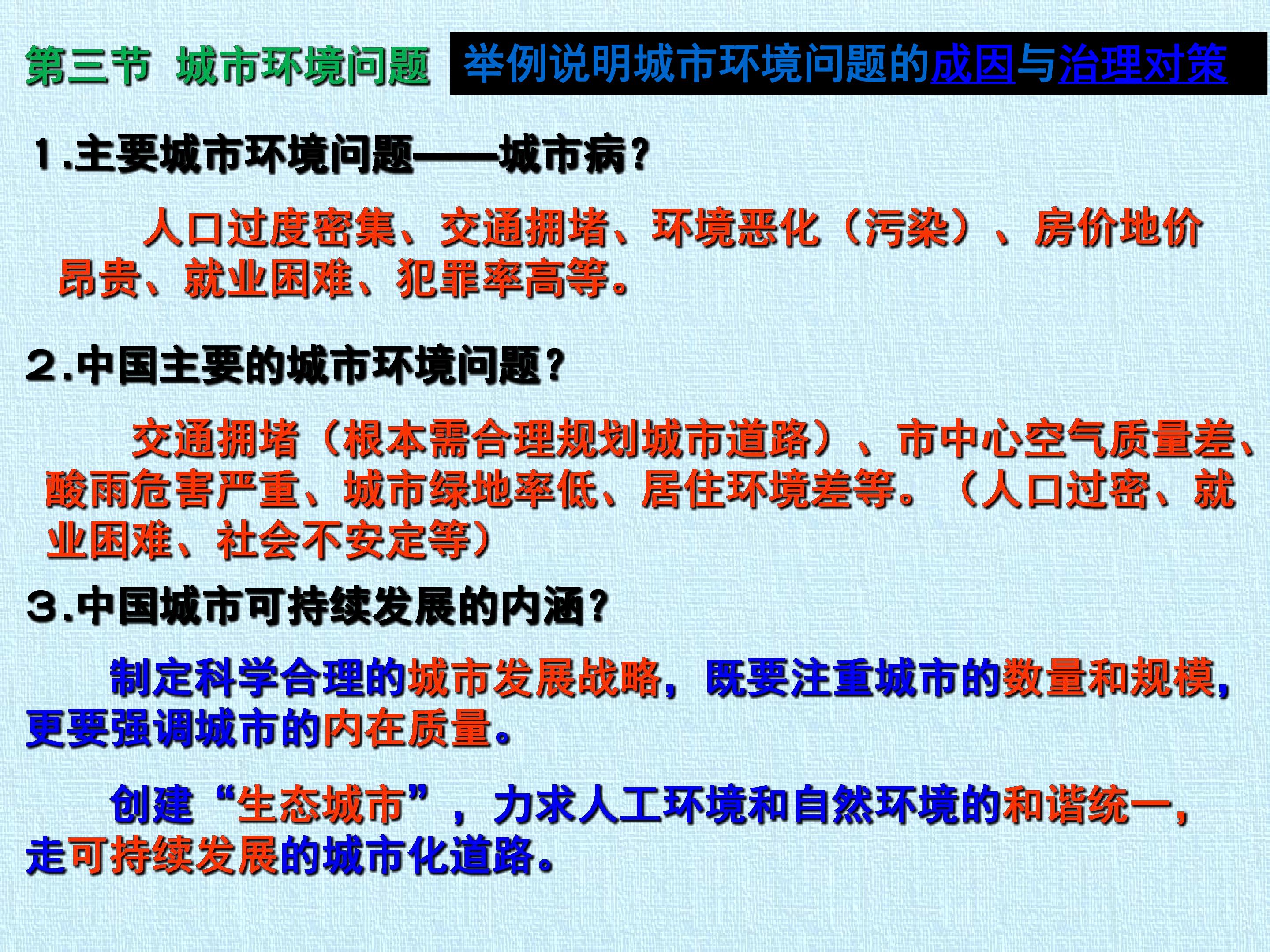 第三节 城市环境问题

举例说明城市环境问题的成因与治理对策

1.主要城市环境问题——城市病?

人口过度密集、交通拥堵、环境恶化（污染）、房价地价昂贵、就业困难、犯罪率高等。

2.中国主要的城市环境问题?

交通拥堵（根本需合理规划城市道路）、市中心空气质量差、酸雨危害严重、城市绿地率低、居住环境差等。（人口过密、就业困难、社会不安定等）

3.中国城市可持续发展的内涵?

制定科学合理的城市发展战略，既要注重城市的数量和规模，更要强调城市的内在质量。

创建“生态城市”，力求人工环境和自然环境的和谐统一，走可持续发展的城市化道路。